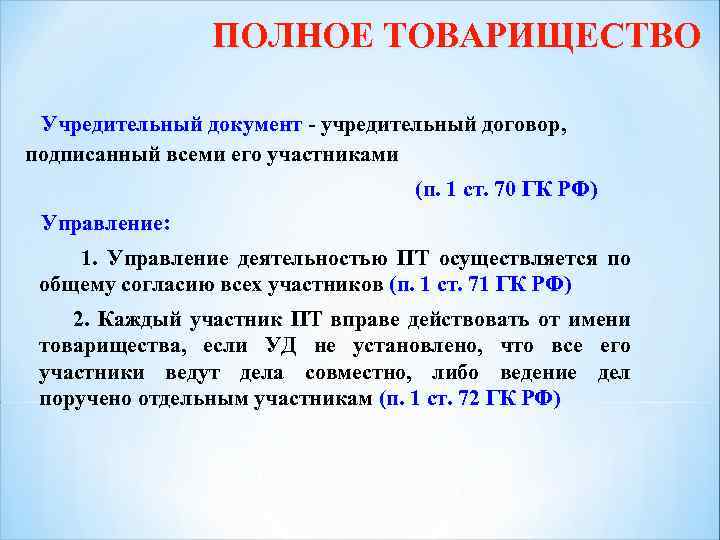 ПОЛНОЕ ТОВАРИЩЕСТВО

Учредительный документ - учредительный договор, подписанный всеми его участниками

(п. 1 ст. 70 ГК РФ)

Управление:

1. Управление деятельностью ПТ осуществляется по общему согласию всех участников (п. 1 ст. 71 ГК РФ)

2. Каждый участник ПТ вправе действовать от имени товарищества, если УД не установлено, что все его участники ведут дела совместно, либо ведение дел поручено отдельным участникам (п. 1 ст. 72 ГК РФ)